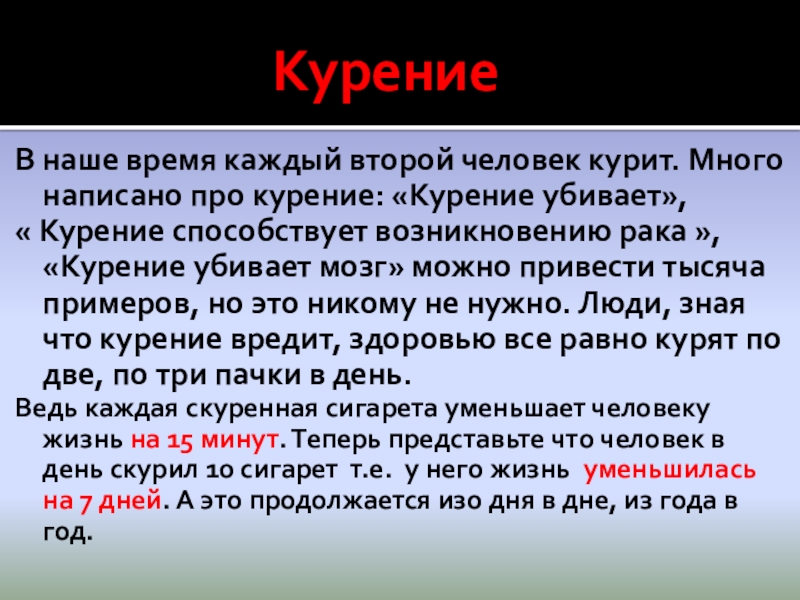 Курение

В наше время каждый второй человек курит. Много написано про курение: «Курение убивает»,
« Курение способствует возникновению рака », «Курение убивает мозг» можно привести тысяча примеров, но это никому не нужно. Люди, зная что курение вредит, здоровью все равно курят по две, по три пачки в день.

Ведь каждая скуренная сигарета уменьшает человеку жизнь на 15 минут. Теперь представьте что человек в день скурил 10 сигарет т.е. у него жизнь уменьшилась на 7 дней. А это продолжается изо дня в дне, из года в год.